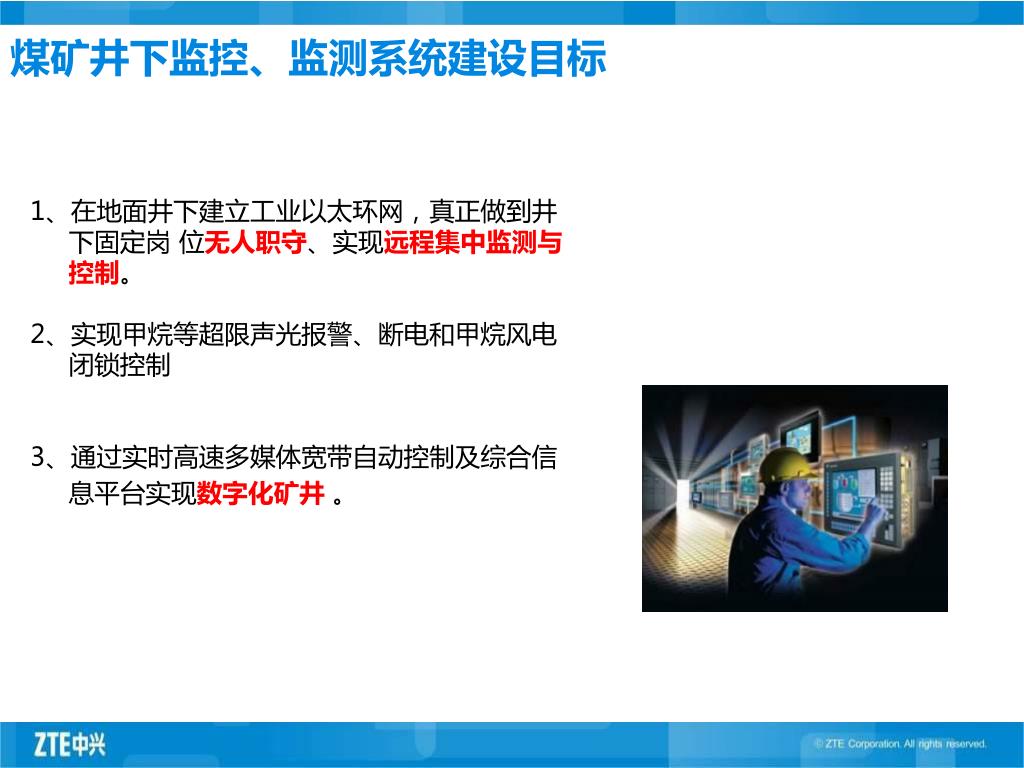 煤矿井下监控、监测系统建设目标

1、在地面井下建立工业以太环网，真正做到井下固定岗 位无人职守、实现远程集中监测与控制。

2、实现甲烷等超限声光报警、断电和甲烷风电闭锁控制

3、通过实时高速多媒体宽带自动控制及综合信息平台实现数字化矿井 。

ZTE中兴

© ZTE Corporation. All rights reserved.